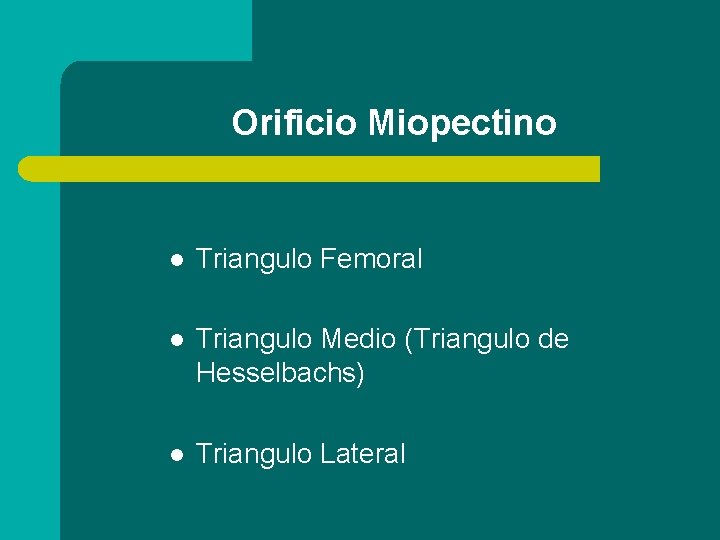 Orificio Miopectino

- Triangulo Femoral
- Triangulo Medio (Triangulo de Hesselbachs)
- Triangulo Lateral